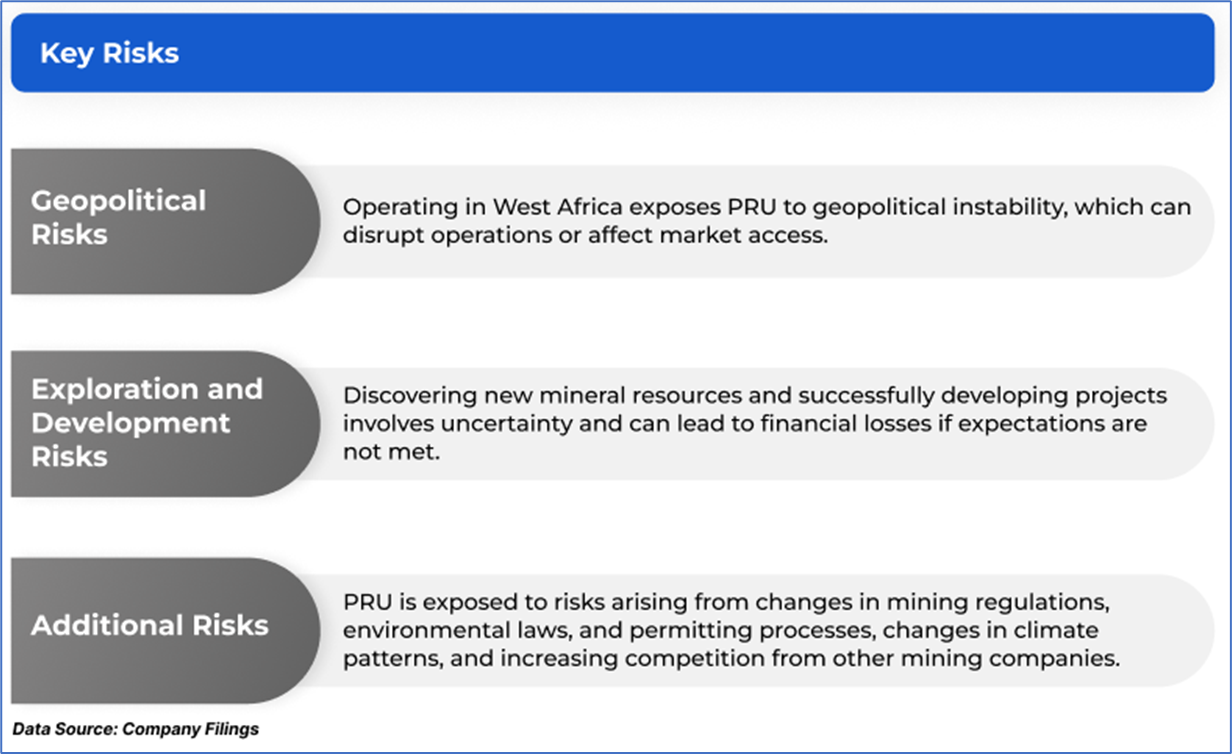 Key Risks

Geopolitical Risks

Operating in West Africa exposes PRU to geopolitical instability, which can disrupt operations or affect market access.

Exploration and Development Risks

Discovering new mineral resources and successfully developing projects involves uncertainty and can lead to financial losses if expectations are not met.

Additional Risks

PRU is exposed to risks arising from changes in mining regulations, environmental laws, and permitting processes, changes in climate patterns, and increasing competition from other mining companies.

Data Source: Company Filings